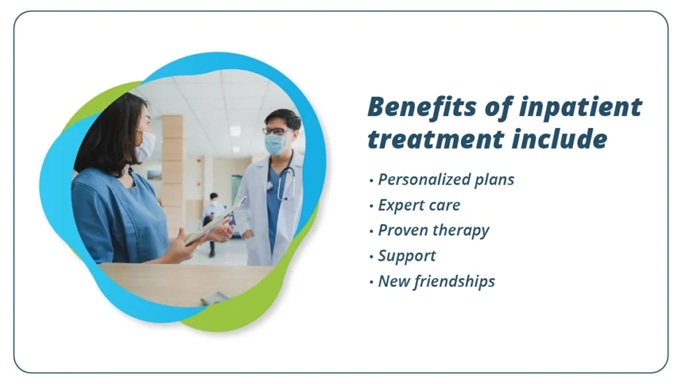 Benefits of inpatient treatment include

• Personalized plans
• Expert care
• Proven therapy
• Support
• New friendships